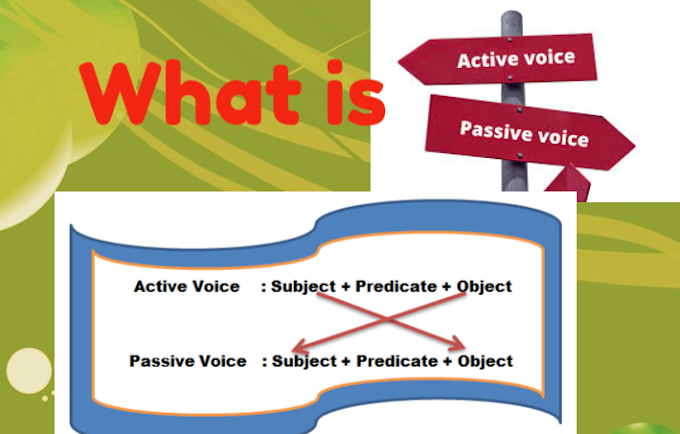 What is

Active voice

Passive voice

Active Voice : Subject + Predicate + Object

Passive Voice : Subject + Predicate + Object